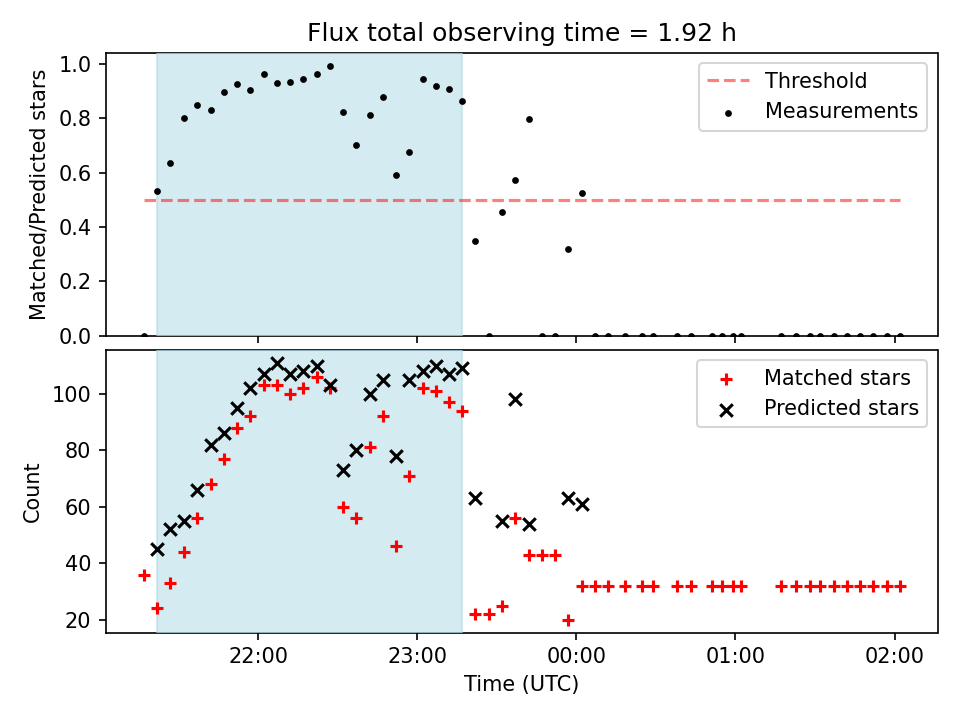 Flux total observing time = 1.92 h

Matched/Predicted stars

1.0
0.8
0.6
0.4
0.2
0.0

Threshold
Measurements

Count

100
80
60
40
20

Matched stars
Predicted stars

22:00
23:00
00:00
01:00
02:00

Time (UTC)